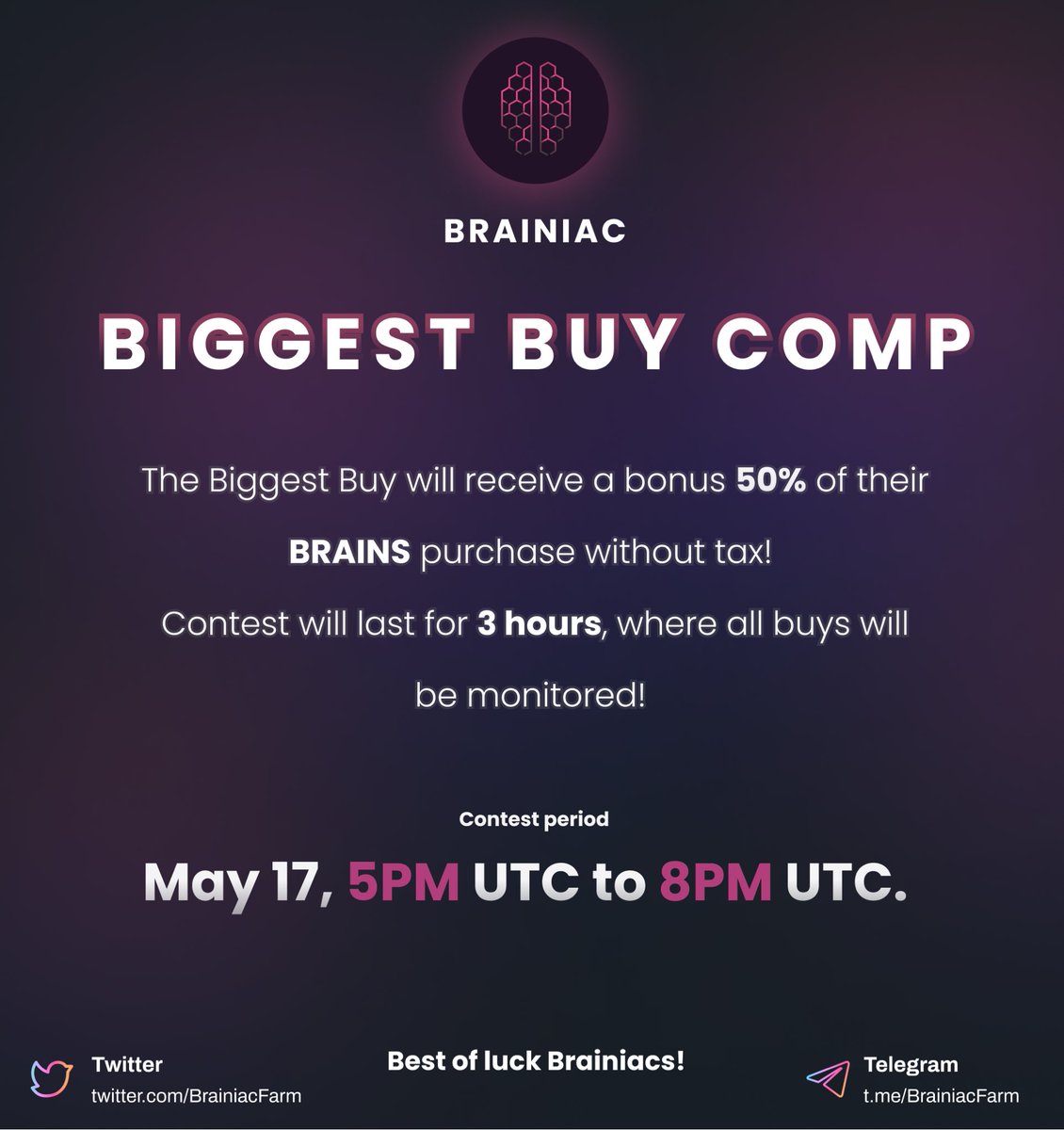 BRAINIAC

BIGGEST BUY COMP

The Biggest Buy will receive a bonus 50% of their BRAINS purchase without tax!

Contest will last for 3 hours, where all buys will be monitored!

Contest period

May 17, 5PM UTC to 8PM UTC.

Twitter
twitter.com/BrainiacFarm

Best of luck Brainiacs!

Telegram
t.me/BrainiacFarm